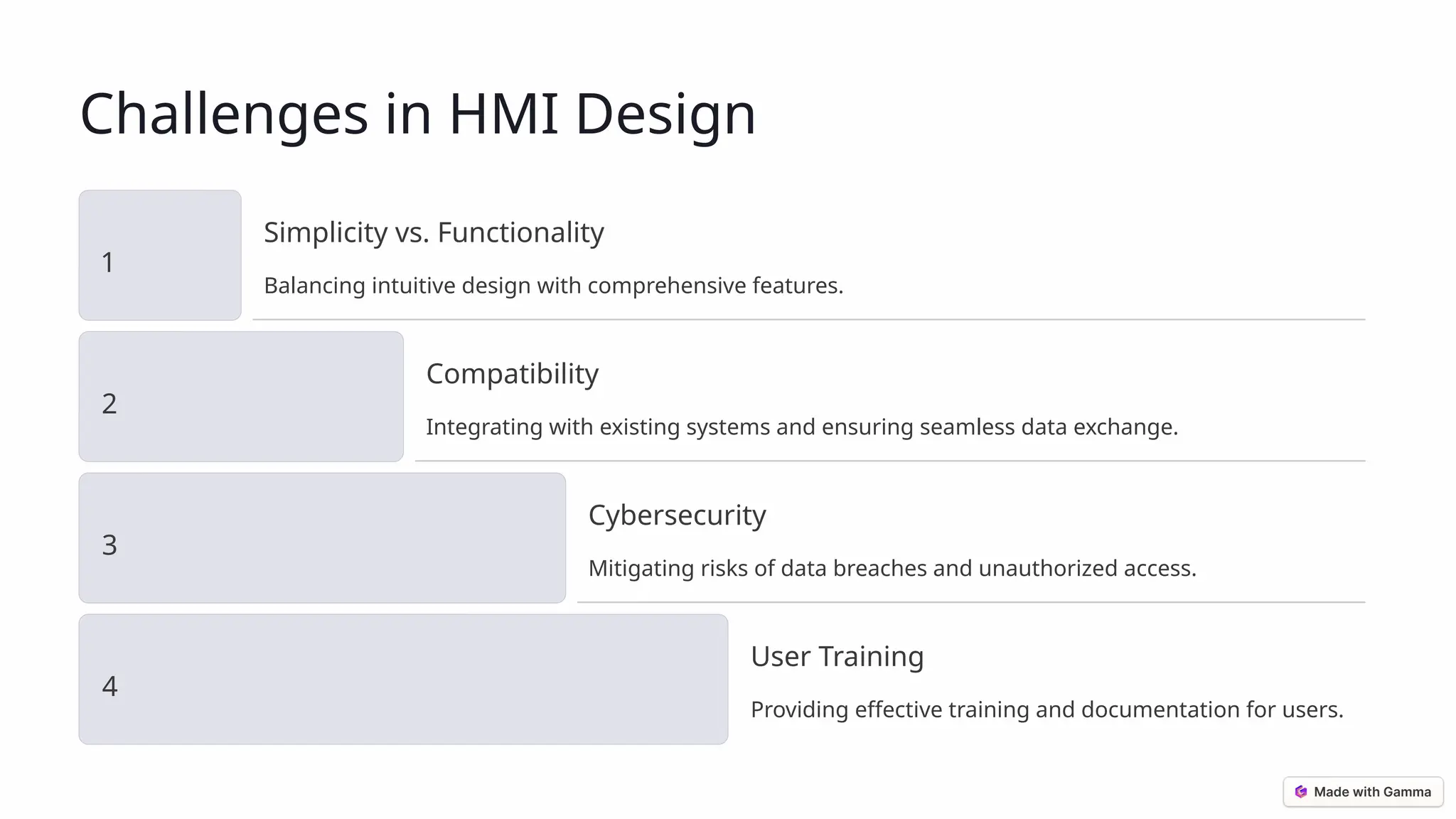 Challenges in HMI Design

1

Simplicity vs. Functionality

Balancing intuitive design with comprehensive features.

2

Compatibility

Integrating with existing systems and ensuring seamless data exchange.

3

Cybersecurity

Mitigating risks of data breaches and unauthorized access.

4

User Training

Providing effective training and documentation for users.

Made with Gamma